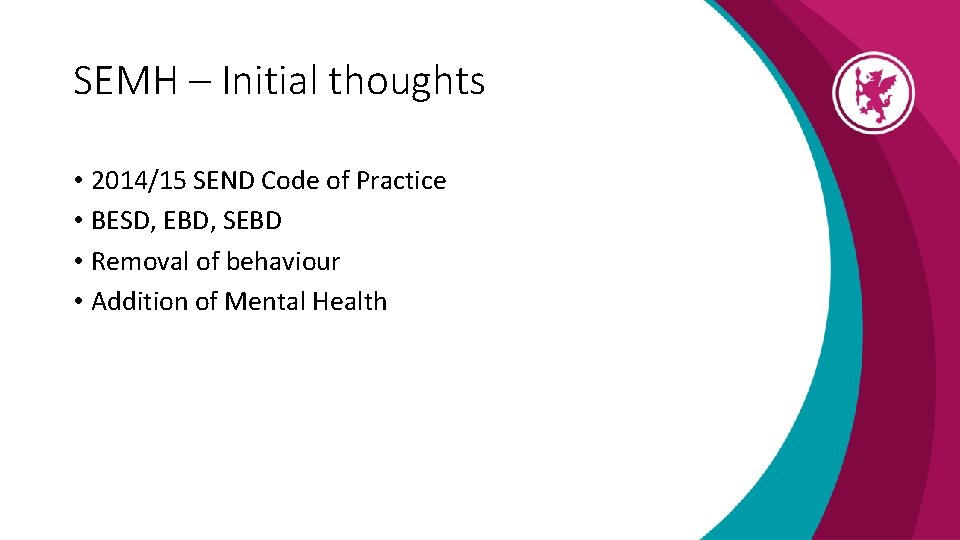 SEMH – Initial thoughts

• 2014/15 SEND Code of Practice
• BESD, EBD, SEBD
• Removal of behaviour
• Addition of Mental Health